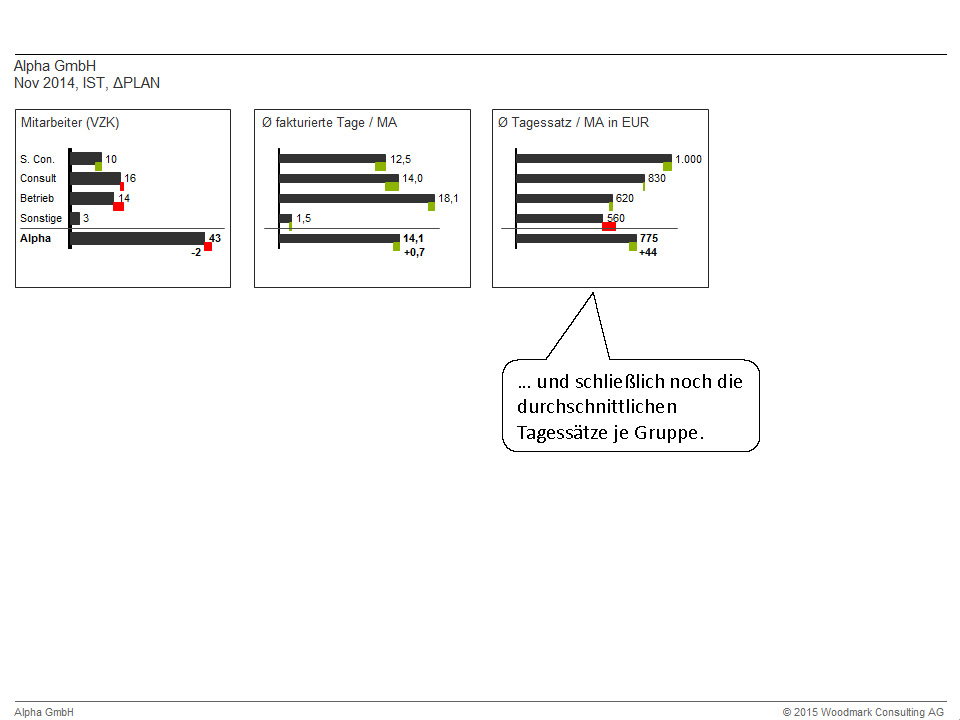 Alpha GmbH
Nov 2014, IST, ΔPLAN

Mitarbeiter (VZK)

S. Con. 10
Consult 16
Betrieb 14
Sonstige 3
Alpha 43
-2

Ø fakturierte Tage / MA

12,5
14,0
18,1
1,5
14,1
+0,7

Ø Tagessatz / MA in EUR

1.000
830
620
560
775
+44

... und schließlich noch die durchschnittlichen Tagessätze je Gruppe.

Alpha GmbH

© 2015 Woodmark Consulting AG